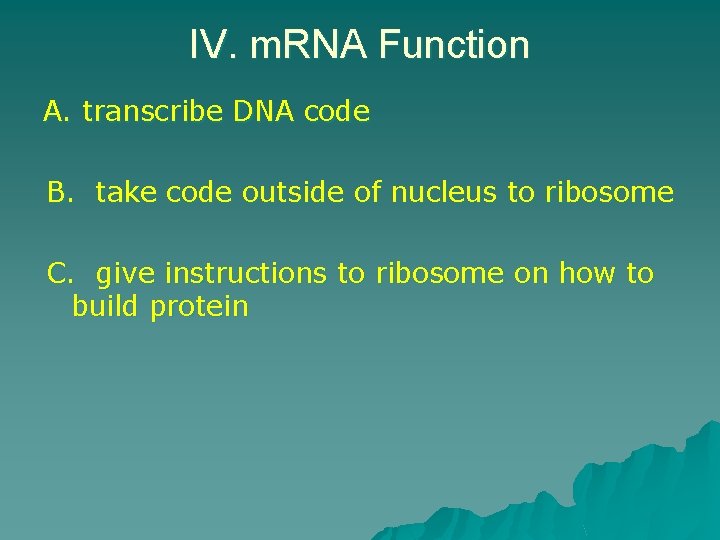 IV. mRNA Function

A. transcribe DNA code

B. take code outside of nucleus to ribosome

C. give instructions to ribosome on how to build protein